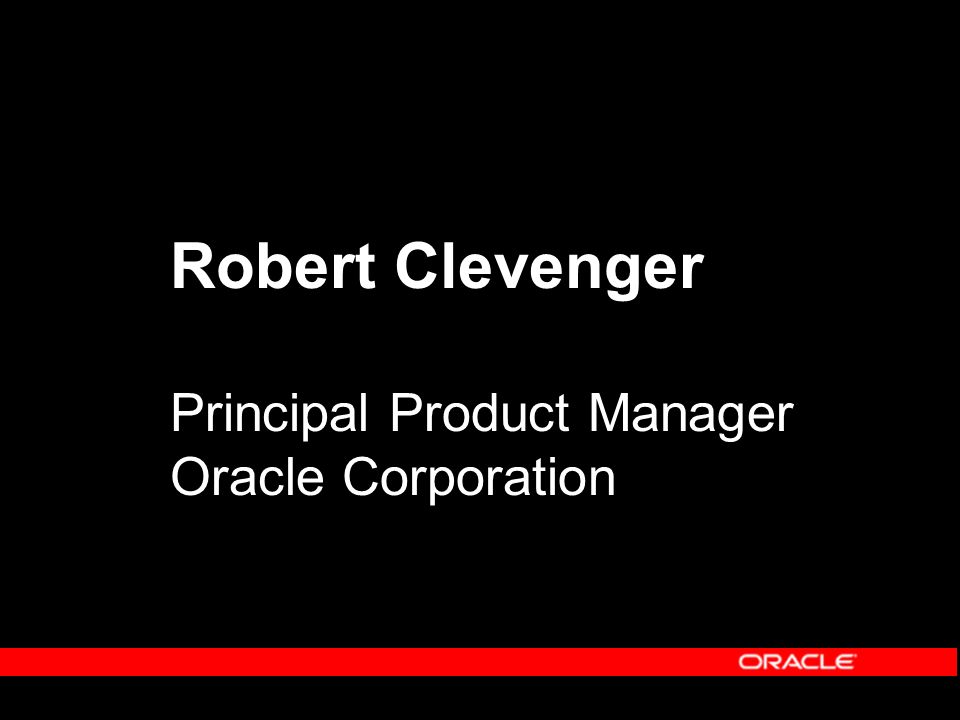 Robert Clevenger

Principal Product Manager
Oracle Corporation

ORACLE